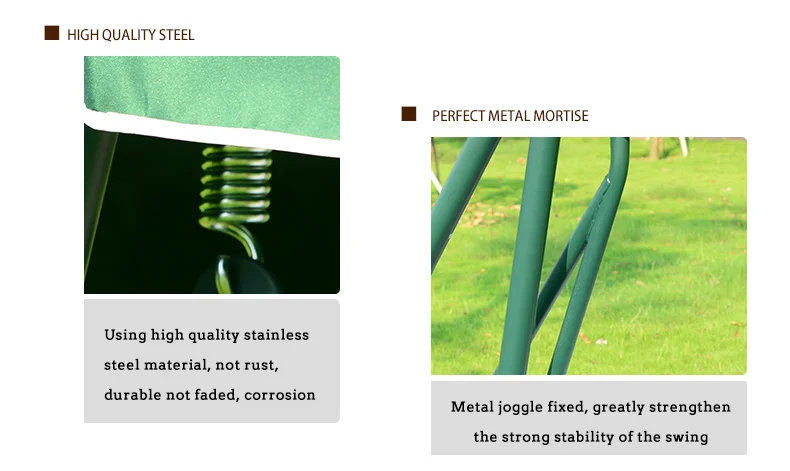 HIGH QUALITY STEEL

Using high quality stainless steel material, not rust, durable not faded, corrosion

PERFECT METAL MORTISE

Metal joggle fixed, greatly strengthen the strong stability of the swing